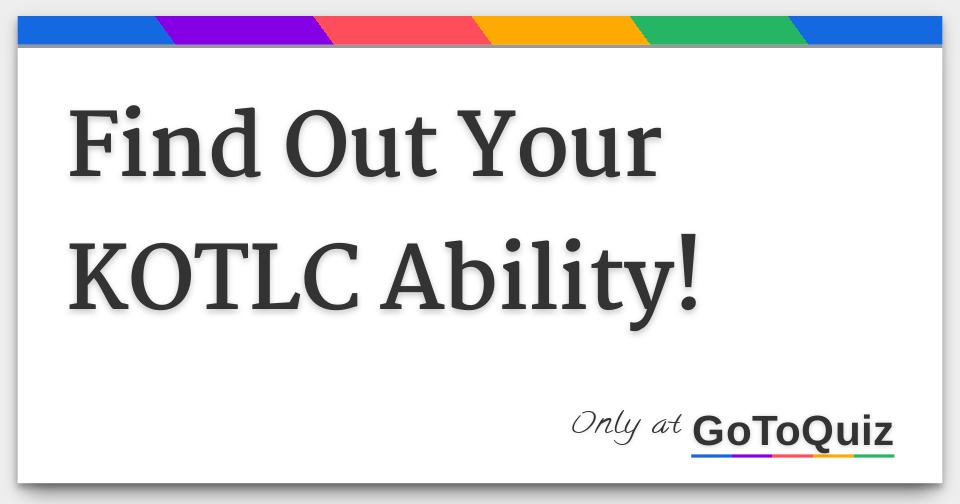 Find Out Your KOTLC Ability!

Only at GoToQuiz